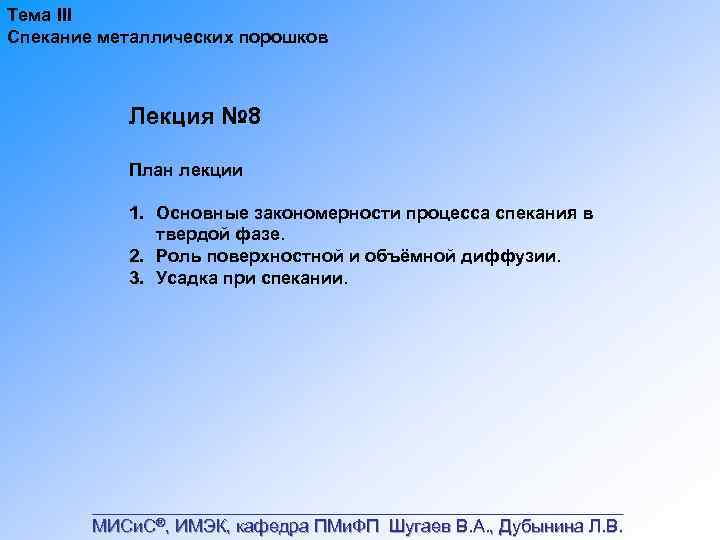 Тема III
Спекание металлических порошков

Лекция №8

План лекции

1. Основные закономерности процесса спекания в твердой фазе.
2. Роль поверхностной и объёмной диффузии.
3. Усадка при спекании.

МИСиС®, ИМЭК, кафедра ПМиФП Шугаев В.А., Дубынина Л.В.